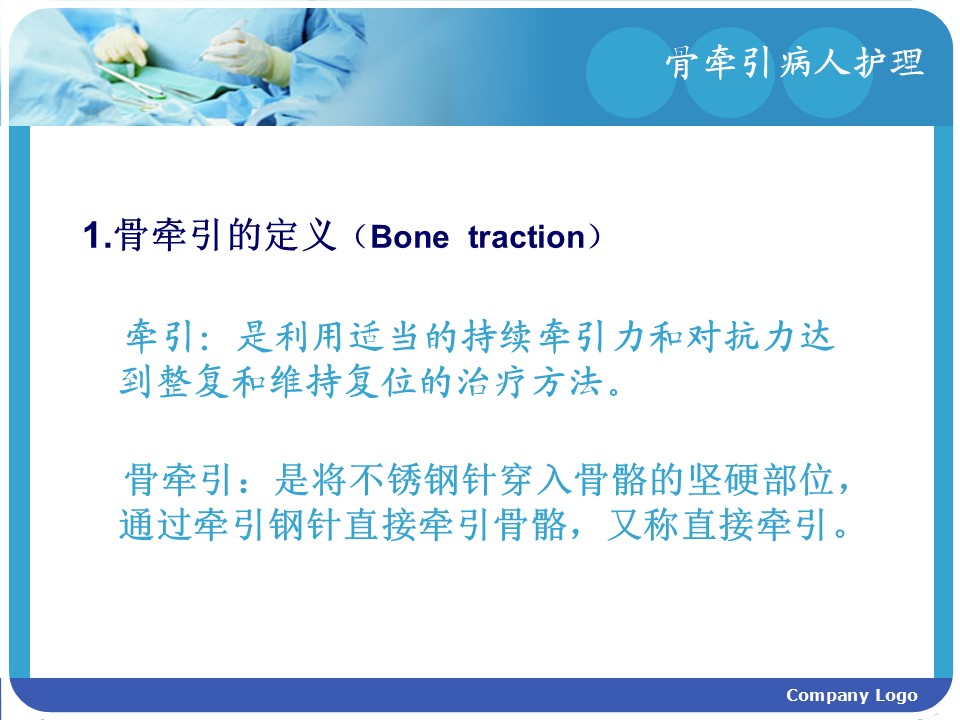 骨牵引病人护理

1.骨牵引的定义（Bone traction）

牵引：是利用适当的持续牵引力和对抗力达到整复和维持复位的治疗方法。

骨牵引：是将不锈钢针穿入骨骼的坚硬部位，通过牵引钢针直接牵引骨骼，又称直接牵引。

Company Logo